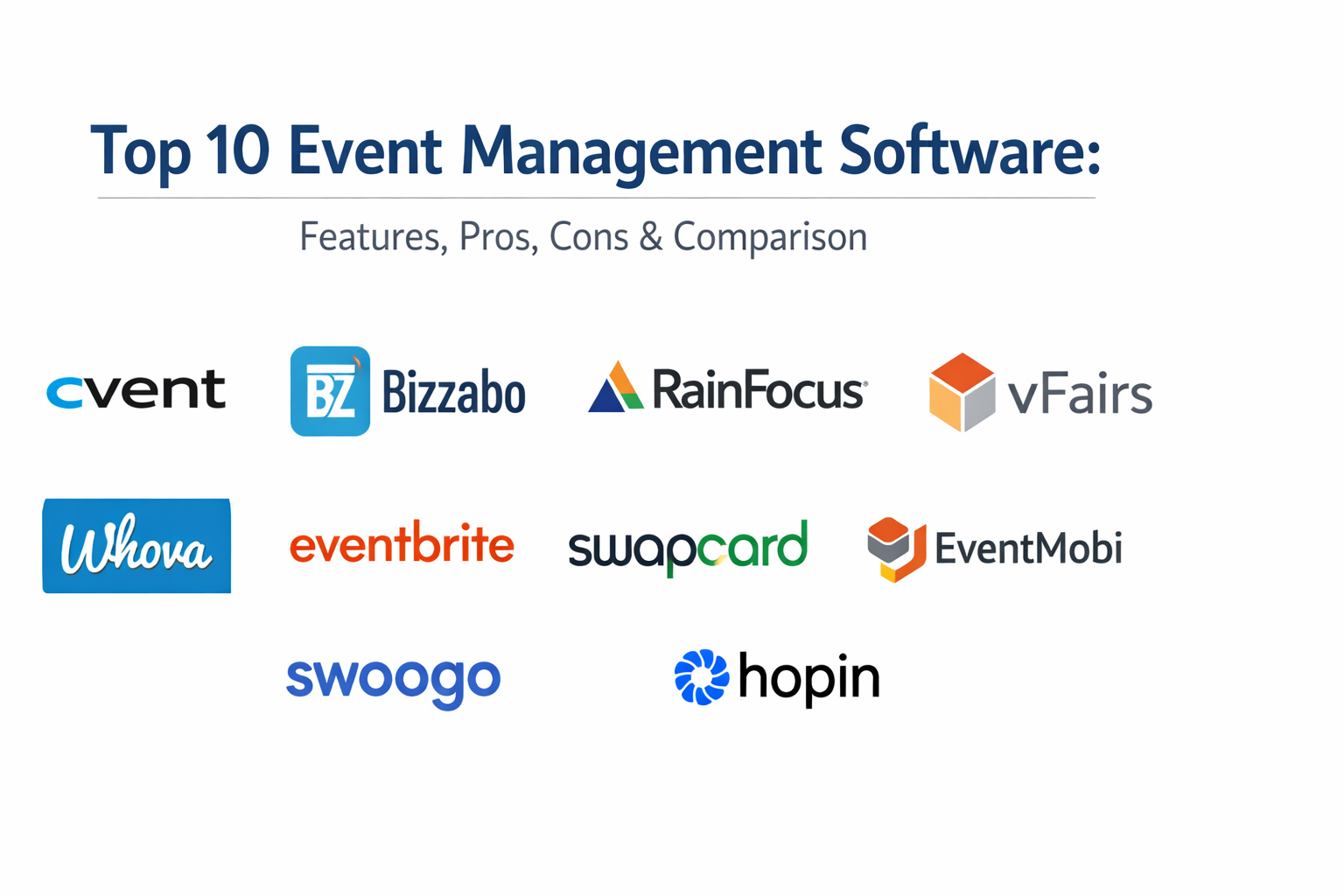 Top 10 Event Management Software:

Features, Pros, Cons & Comparison

cvent

BZ Bizzabo

RainFocus

vFairs

Whova

eventbrite

swapcard

EventMobi

swoogo

hopin